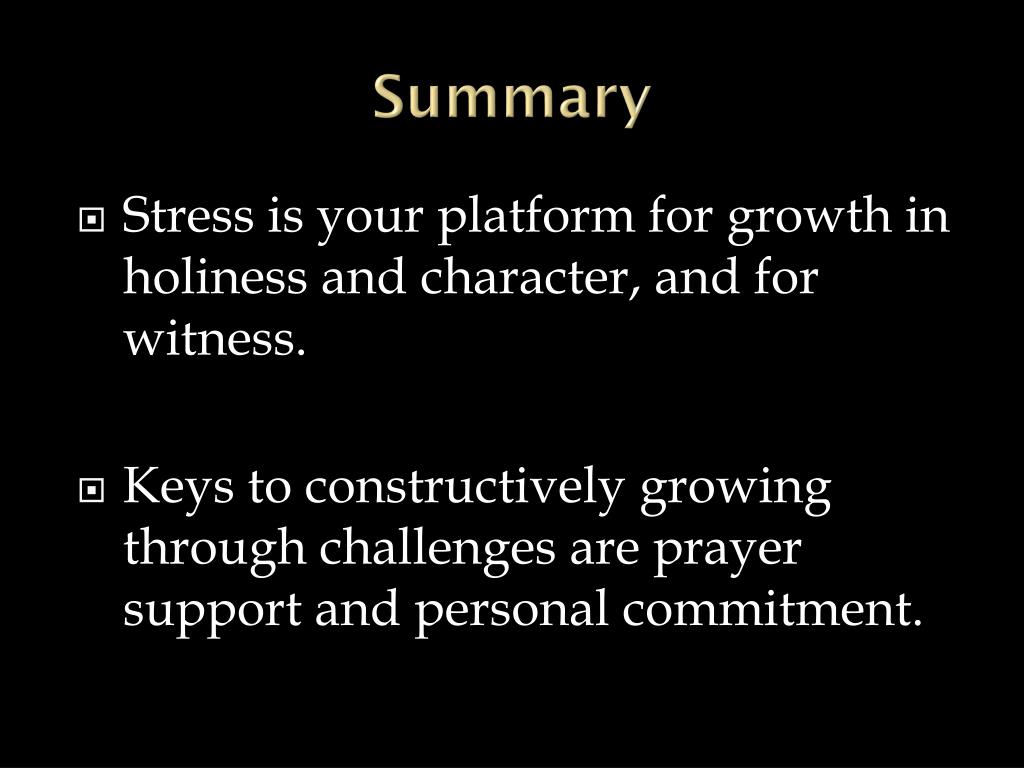 Summary

Stress is your platform for growth in holiness and character, and for witness.

Keys to constructively growing through challenges are prayer support and personal commitment.